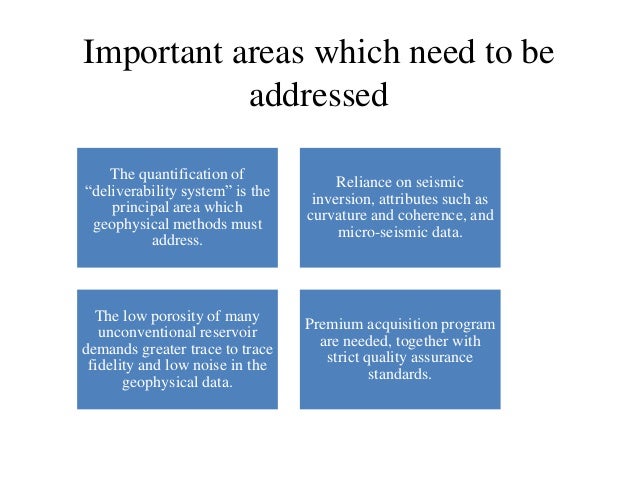 Important areas which need to be addressed

The quantification of “deliverability system” is the principal area which geophysical methods must address.

Reliance on seismic inversion, attributes such as curvature and coherence, and micro-seismic data.

The low porosity of many unconventional reservoir demands greater trace to trace fidelity and low noise in the geophysical data.

Premium acquisition program are needed, together with strict quality assurance standards.